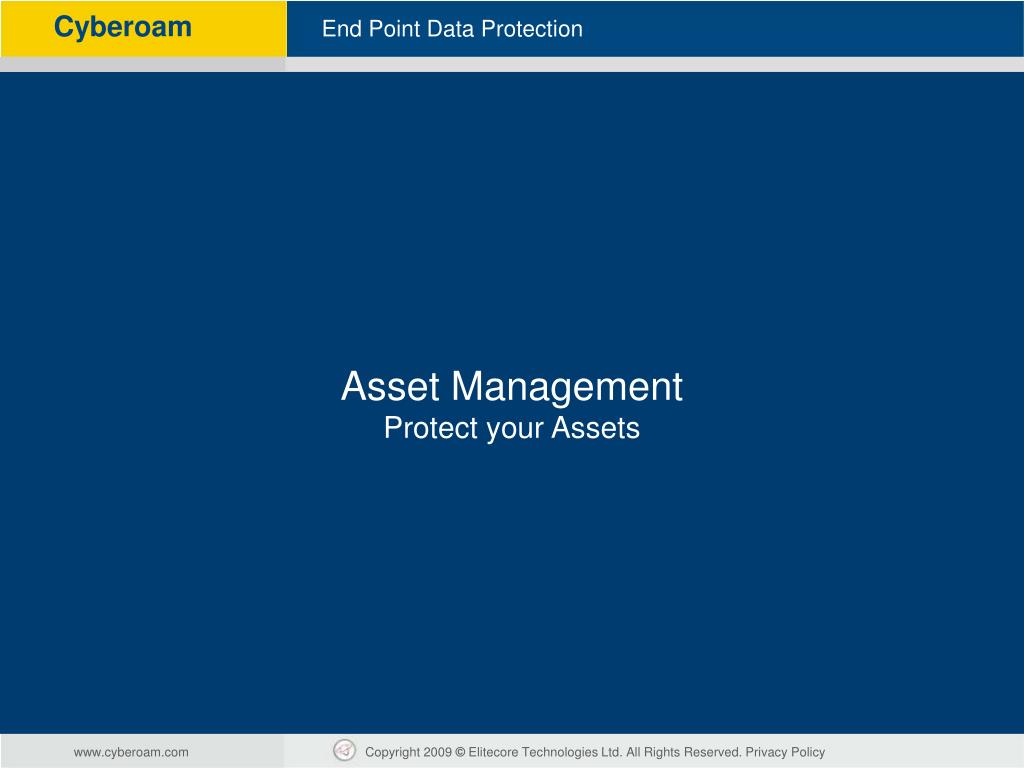 Cyberoam

End Point Data Protection

Asset Management
Protect your Assets

www.cyberoam.com

Copyright 2009 © Elitecore Technologies Ltd. All Rights Reserved. Privacy Policy